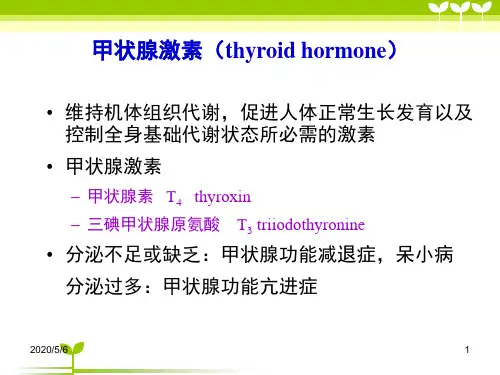 甲状腺激素（thyroid hormone）

• 维持机体组织代谢，促进人体正常生长发育以及控制全身基础代谢状态所必需的激素

• 甲状腺激素

– 甲状腺素 $T_4$ thyroxin

– 三碘甲状腺原氨酸 $T_3$ triiodothyronine

• 分泌不足或缺乏：甲状腺功能减退症，呆小病

分泌过多：甲状腺功能亢进症

2020/5/6

1